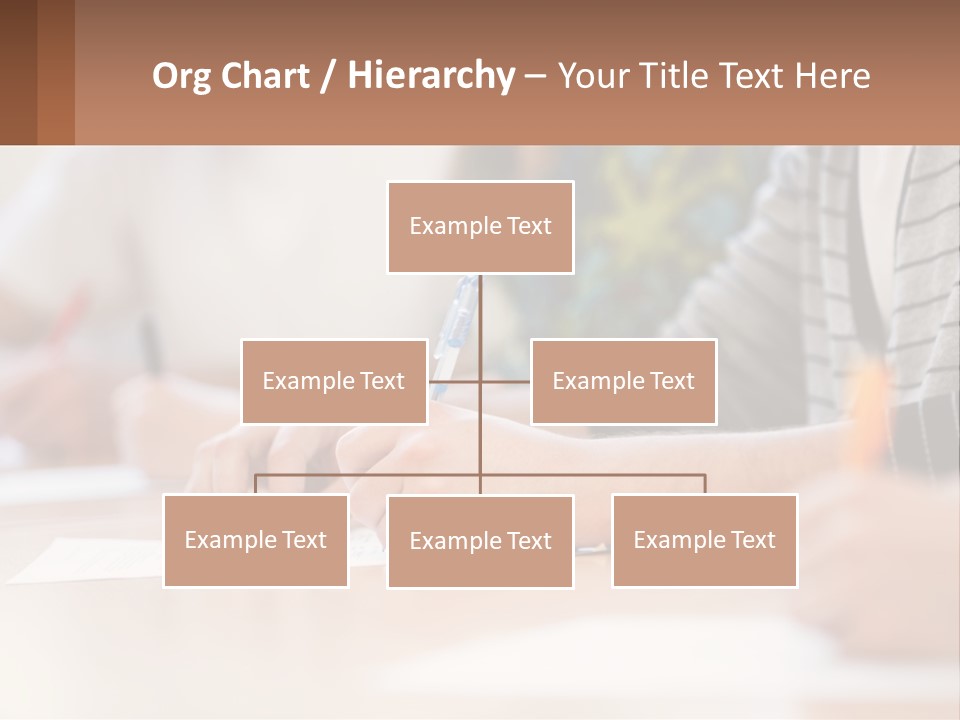 Org Chart / Hierarchy – Your Title Text Here

Example Text

Example Text

Example Text

Example Text

Example Text

Example Text